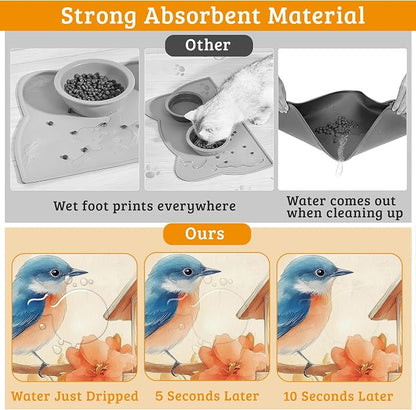 Strong Absorbent Material

Other

Wet foot prints everywhere

Water comes out when cleaning up

Ours

Water Just Dripped

5 Seconds Later

10 Seconds Later